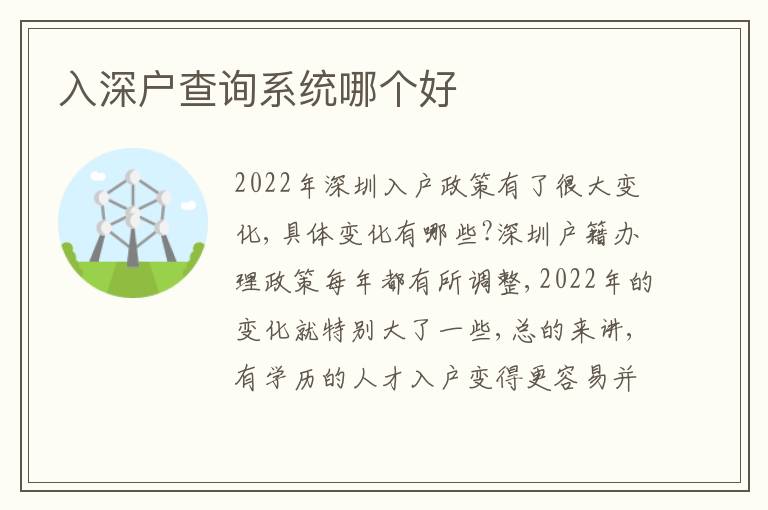 入深户查询系统哪个好

2022年深圳入户政策有了很大变化，具体变化有哪些?深圳户籍办理政策每年都有所调整，2022年的变化就特别大了一些，总的来讲，有学历的人才入户变得更容易并